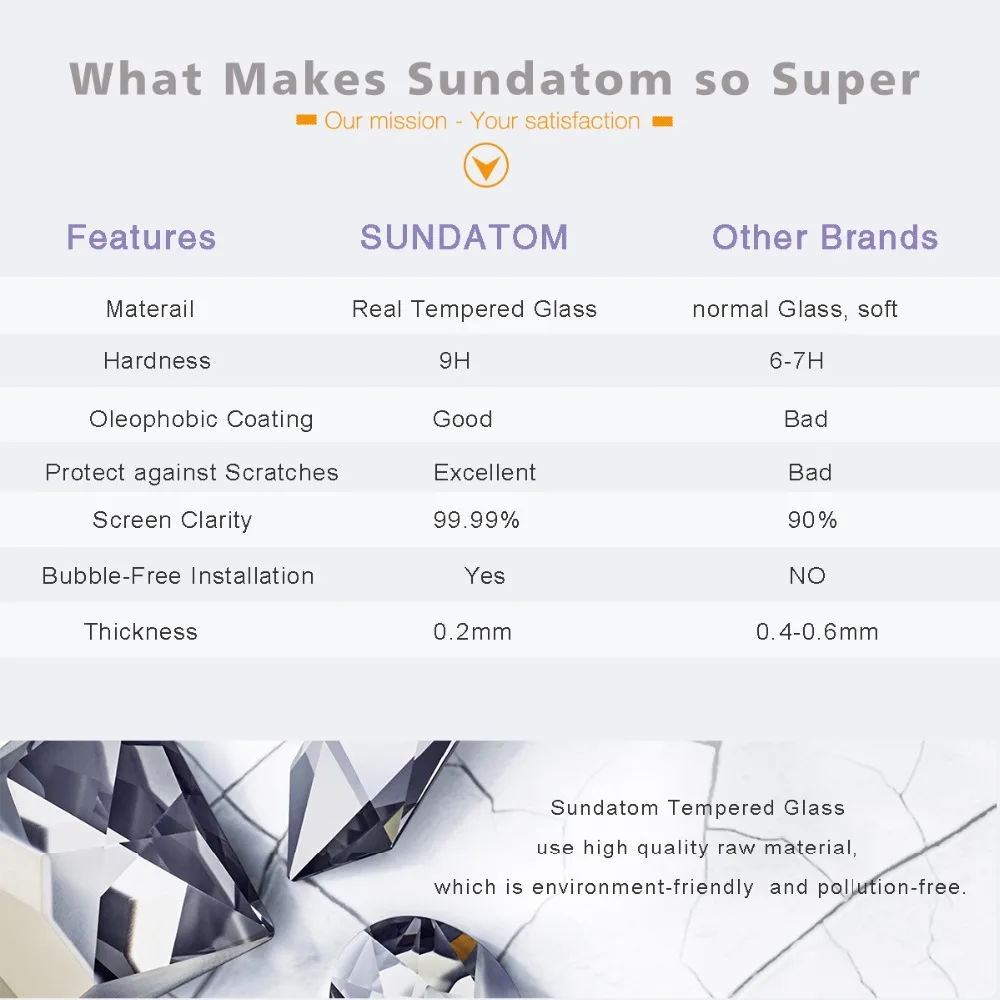 What Makes Sundatom so Super

Our mission - Your satisfaction

| Features | SUNDATOM | Other Brands |
|---|---|---|
| Materail | Real Tempered Glass | normal Glass, soft |
| Hardness | 9H | 6-7H |
| Oleophobic Coating | Good | Bad |
| Protect against Scratches | Excellent | Bad |
| Screen Clarity | 99.99% | 90% |
| Bubble-Free Installation | Yes | NO |
| Thickness | 0.2mm | 0.4-0.6mm |

Sundatom Tempered Glass use high quality raw material, which is environment-friendly and pollution-free.